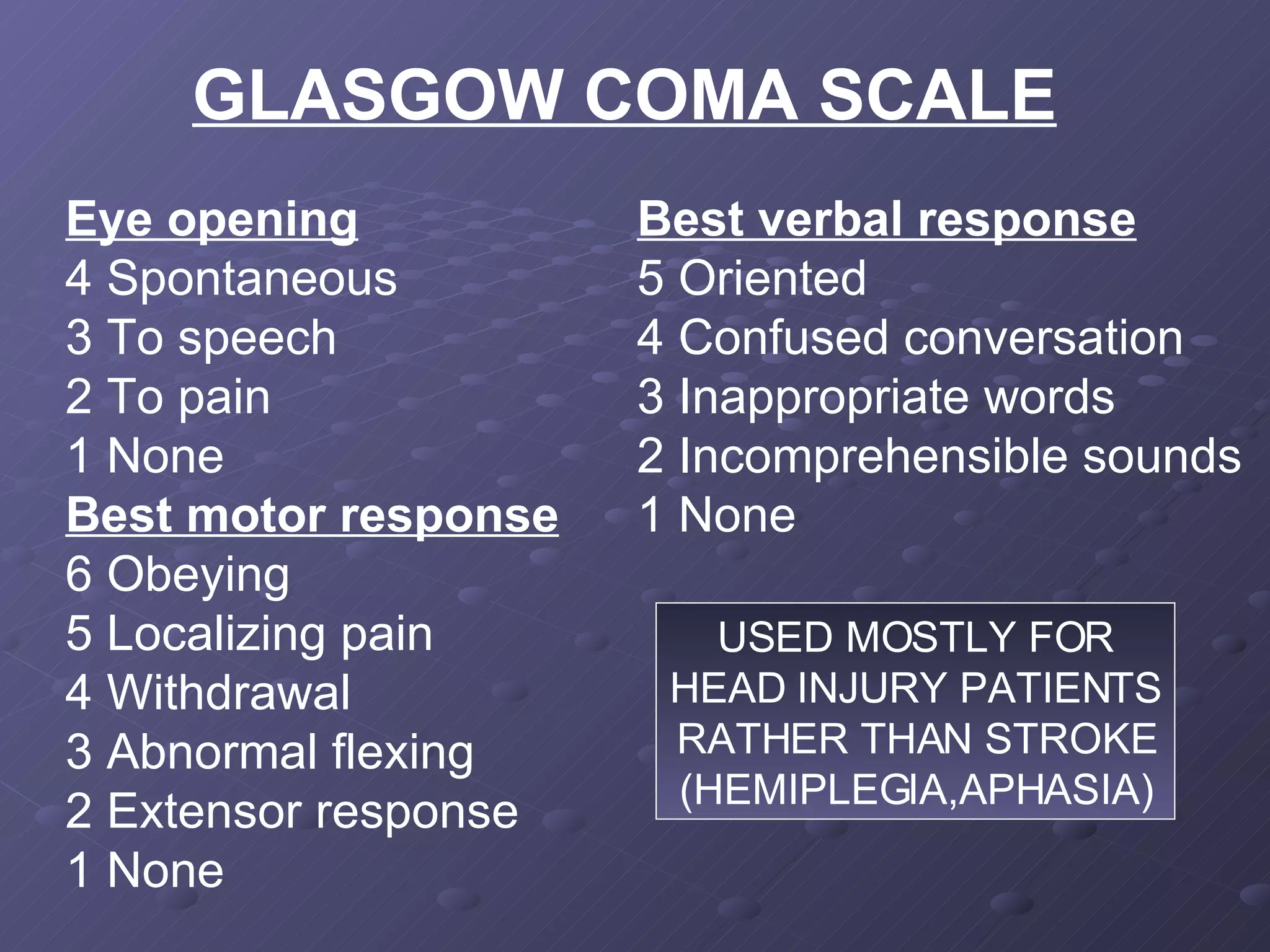 GLASGOW COMA SCALE

Eye opening
4 Spontaneous
3 To speech
2 To pain
1 None
Best motor response
6 Obeying
5 Localizing pain
4 Withdrawal
3 Abnormal flexing
2 Extensor response
1 None

Best verbal response
5 Oriented
4 Confused conversation
3 Inappropriate words
2 Incomprehensible sounds
1 None

USED MOSTLY FOR HEAD INJURY PATIENTS RATHER THAN STROKE (HEMIPLEGIA,APHASIA)